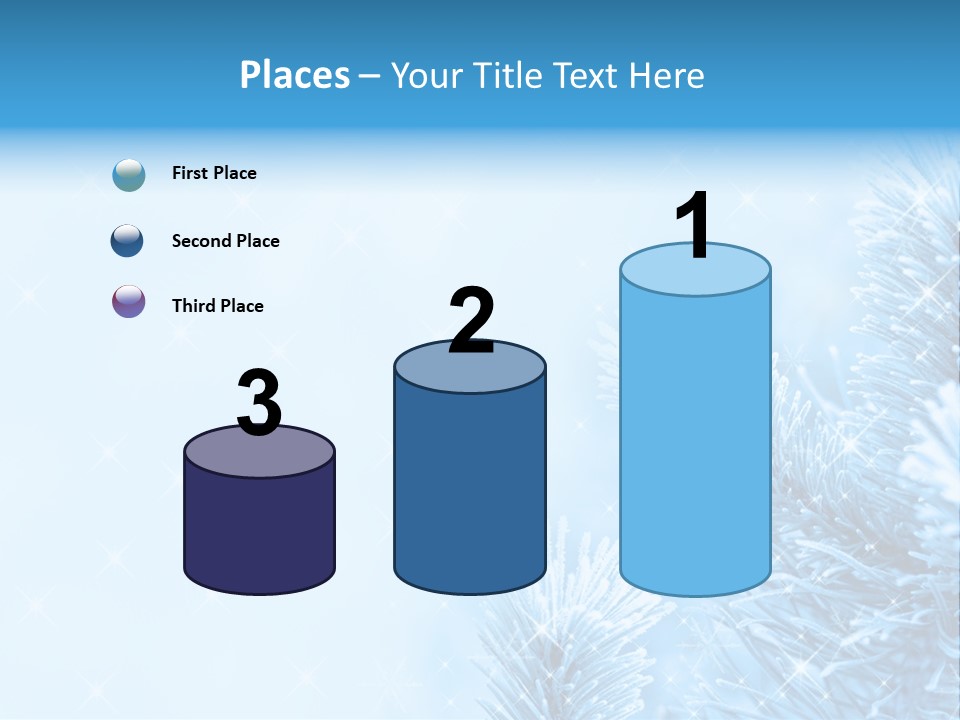 Places – Your Title Text Here

First Place

Second Place

Third Place

3

2

1